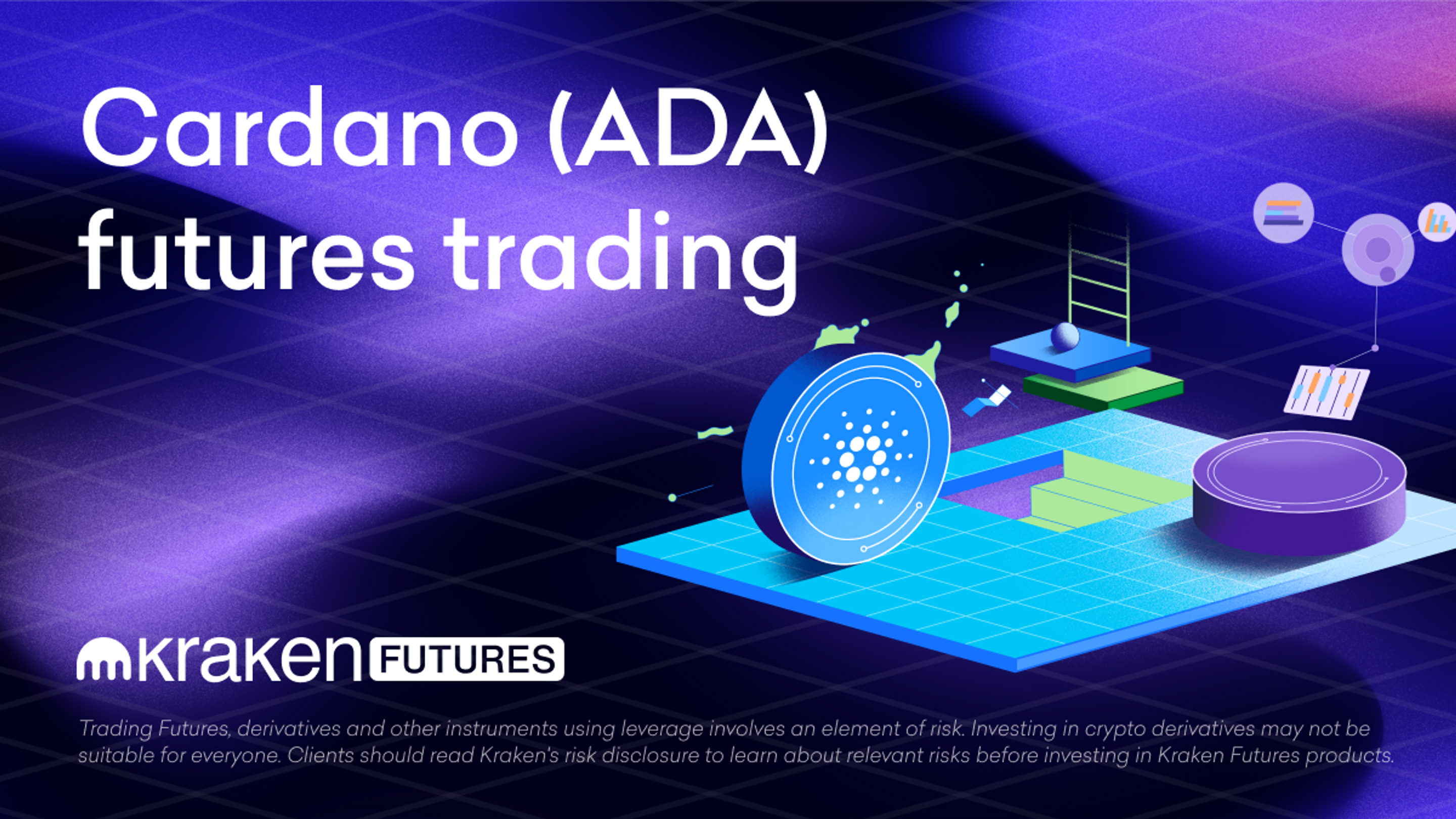 Cardano (ADA) futures trading

kraken FUTURES

Trading Futures, derivatives and other instruments using leverage involves an element of risk. Investing in crypto derivatives may not be suitable for everyone. Clients should read Kraken's risk disclosure to learn about relevant risks before investing in Kraken Futures products.